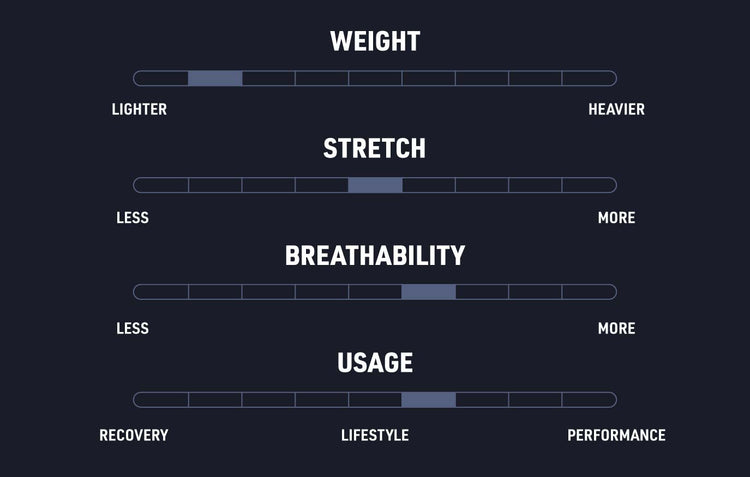 WEIGHT

LIGHTER HEAVIER

STRETCH

LESS MORE

BREATHABILITY

LESS MORE

USAGE

RECOVERY LIFESTYLE PERFORMANCE